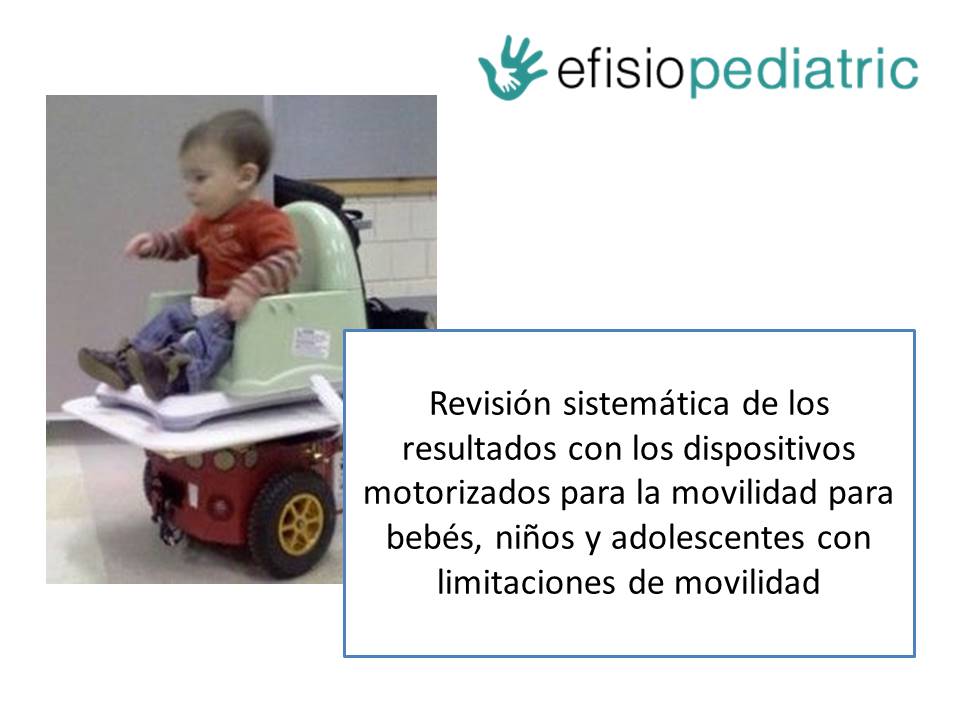 efisiopediatric

Revisión sistemática de los resultados con los dispositivos motorizados para la movilidad para bebés, niños y adolescentes con limitaciones de movilidad